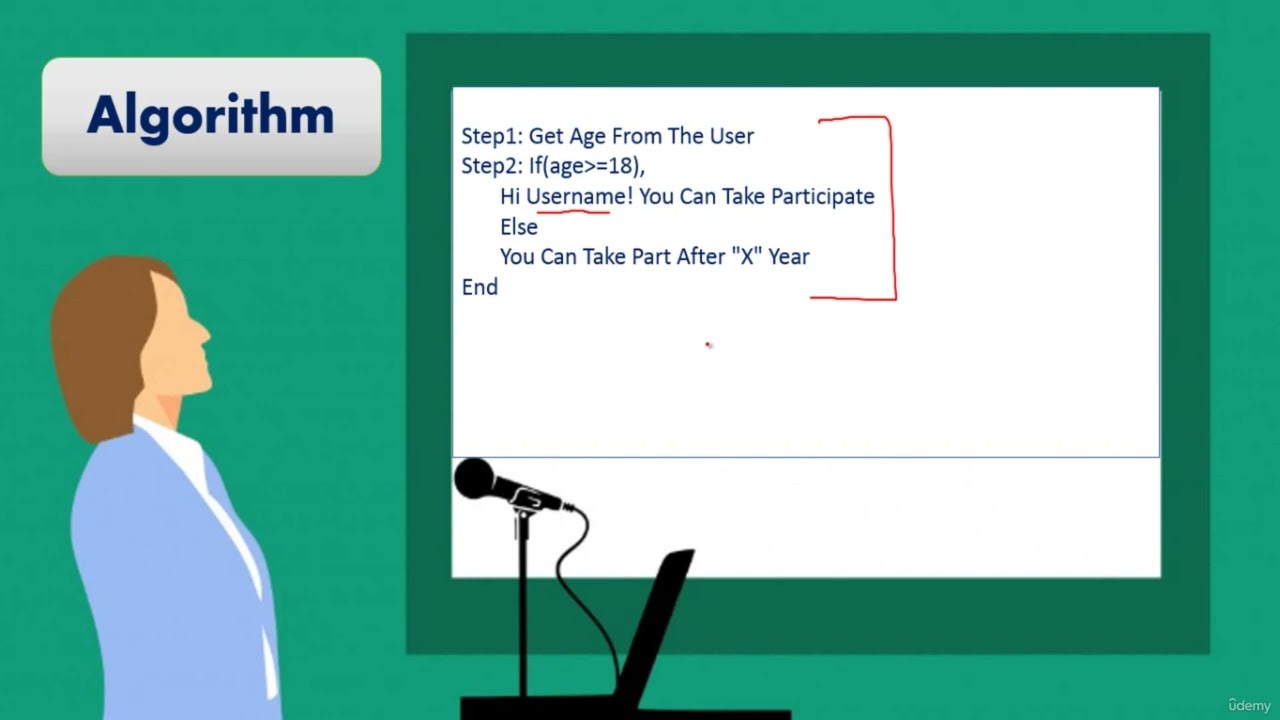 Algorithm

Step1: Get Age From The User
Step2: If(age>=18),
Hi Username! You Can Take Participate
Else
You Can Take Part After "X" Year
End

ûdemy